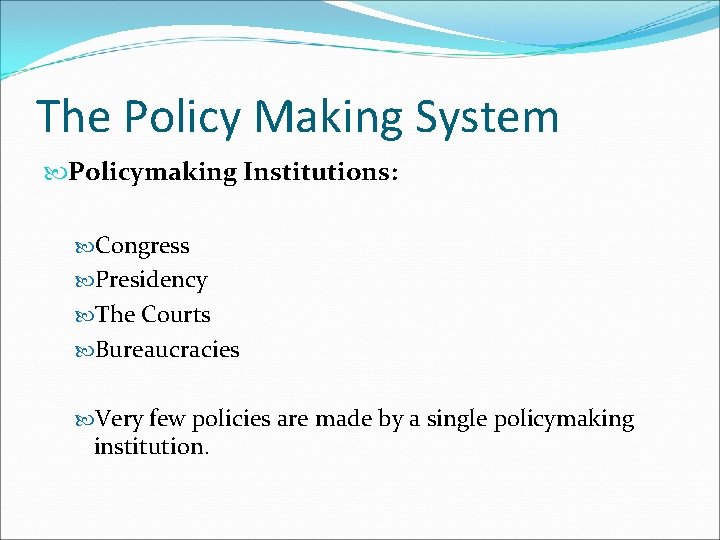 The Policy Making System

Policymaking Institutions:

Congress
Presidency
The Courts
Bureaucracies

Very few policies are made by a single policymaking institution.